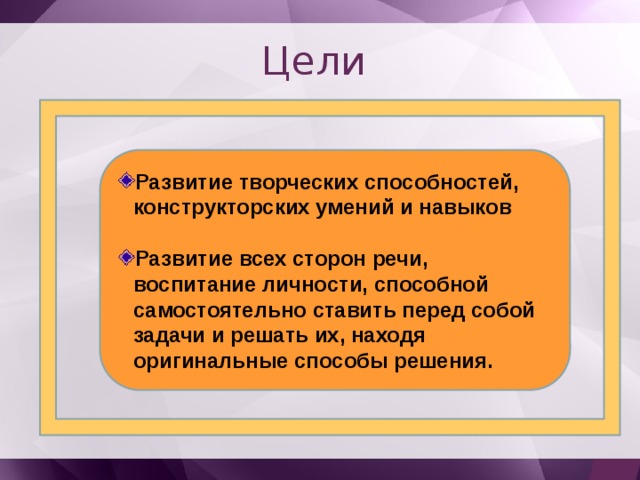 Цели

Развитие творческих способностей, конструкторских умений и навыков

Развитие всех сторон речи, воспитание личности, способной самостоятельно ставить перед собой задачи и решать их, находя оригинальные способы решения.